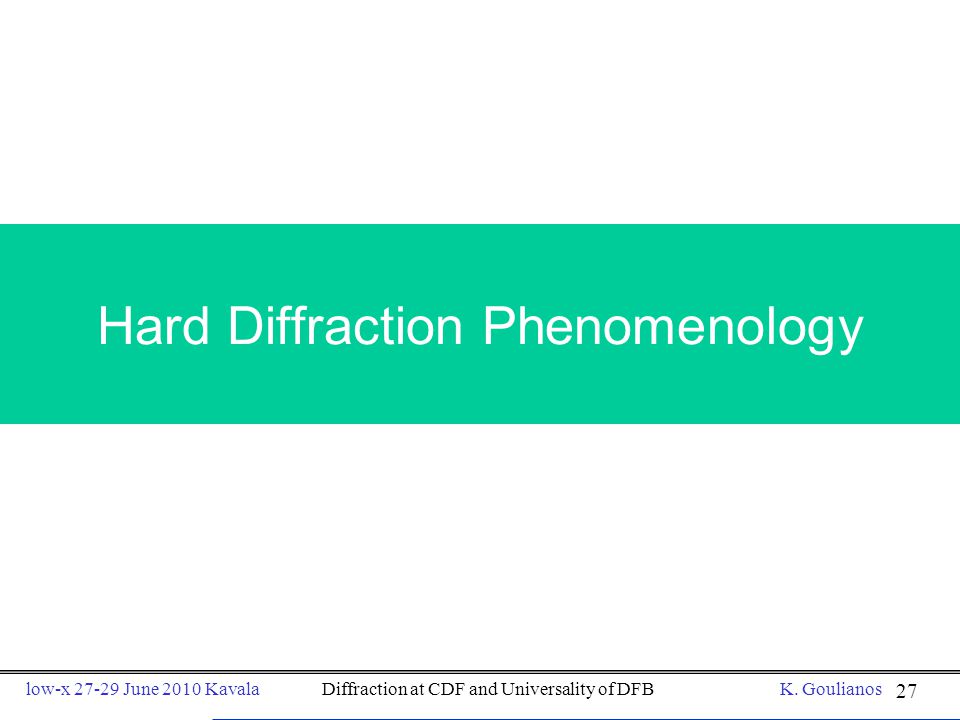 Hard Diffraction Phenomenology

low-x 27-29 June 2010 Kavala Diffraction at CDF and Universality of DFB K. Goulianos 27